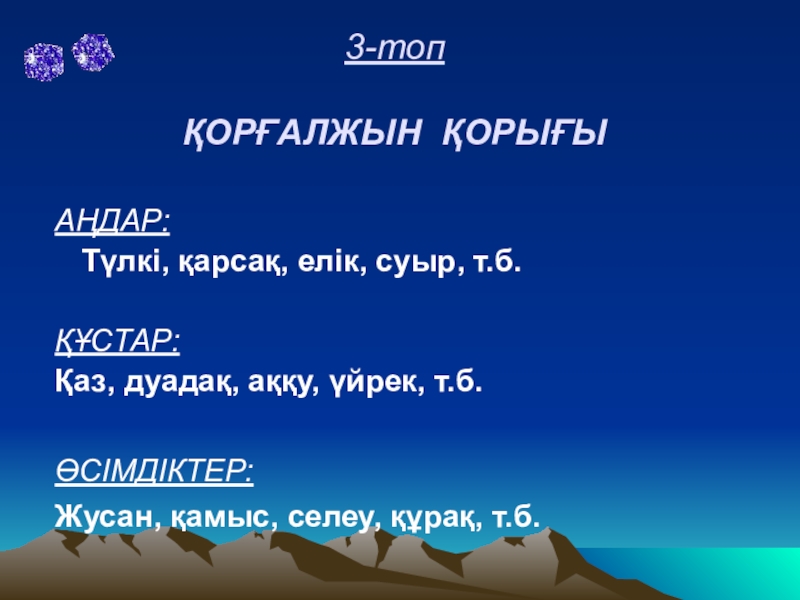 3-топ

ҚОРҒАЛЖЫН ҚОРЫҒЫ

АҢДАР:
Түлкі, қарсақ, елік, суыр, т.б.

ҚҰСТАР:
Қаз, дуадақ, аққу, үйрек, т.б.

ӨСІМДІКТЕР:
Жусан, қамыс, селеу, құрақ, т.б.